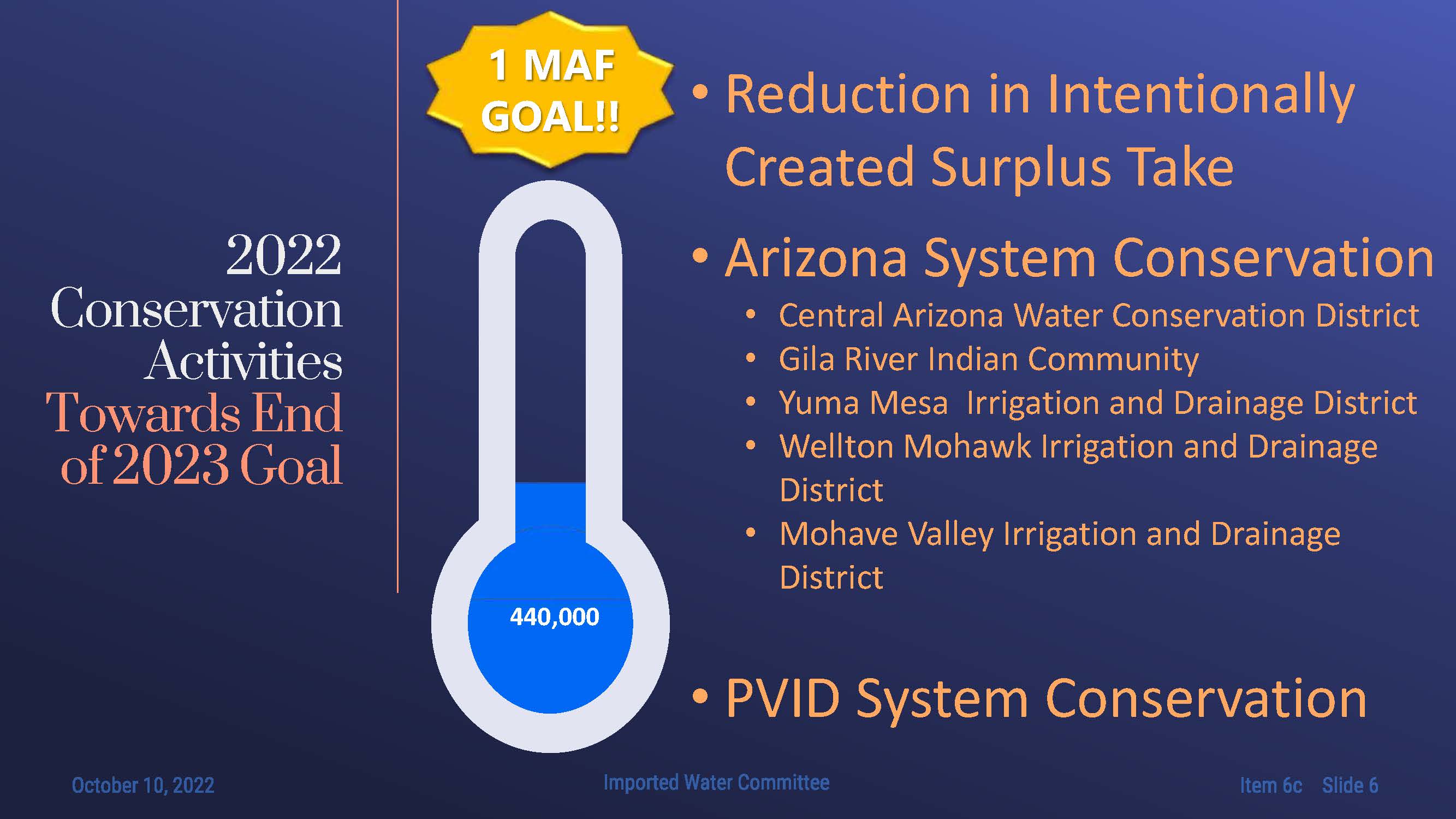 2022 Conservation Activities Towards End of 2023 Goal

1 MAF GOAL!!

440,000

• Reduction in Intentionally Created Surplus Take

• Arizona System Conservation
  • Central Arizona Water Conservation District
  • Gila River Indian Community
  • Yuma Mesa  Irrigation and Drainage District
  • Wellton Mohawk Irrigation and Drainage District
  • Mohave Valley Irrigation and Drainage District

• PVID System Conservation

October 10, 2022

Imported Water Committee

Item 6c    Slide 6